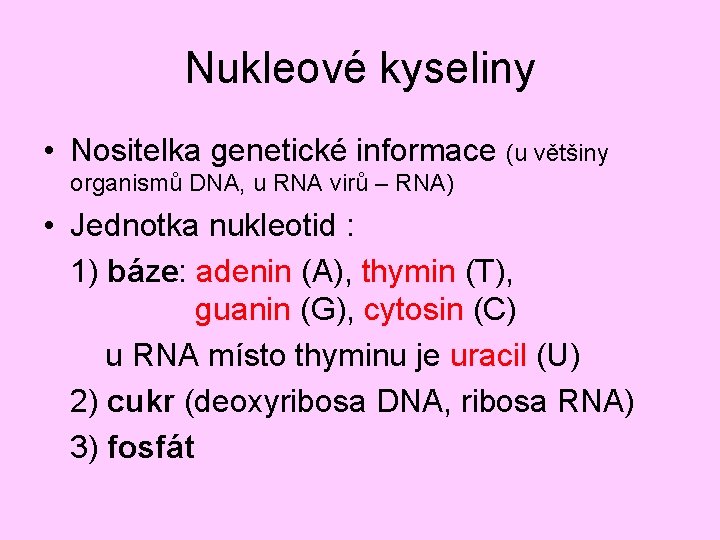 Nukleové kyseliny

• Nositelka genetické informace (u většiny organismů DNA, u RNA virů – RNA)

• Jednotka nukleotid :

1) báze: adenin (A), thymin (T), guanin (G), cytosin (C)

u RNA místo thyminu je uracil (U)

2) cukr (deoxyribosa DNA, ribosa RNA)

3) fosfát